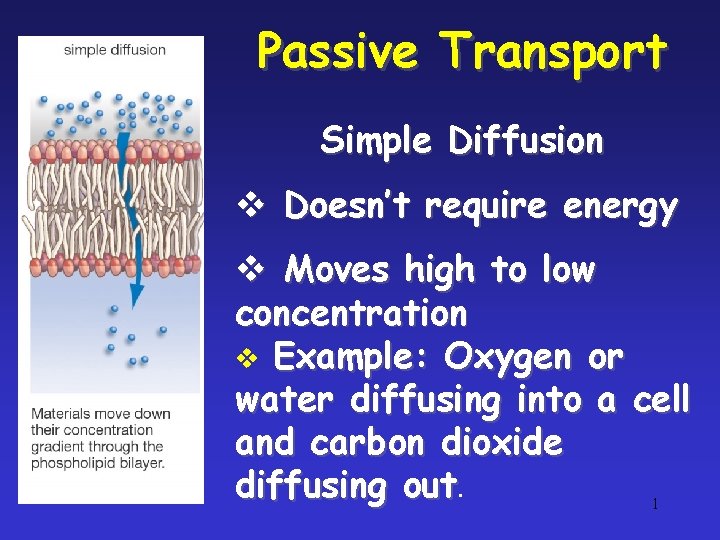 simple diffusion

Materials move down their concentration gradient through the phospholipid bilayer.

Passive Transport

Simple Diffusion

❖ Doesn't require energy

❖ Moves high to low concentration

❖ Example: Oxygen or water diffusing into a cell and carbon dioxide diffusing out.

1